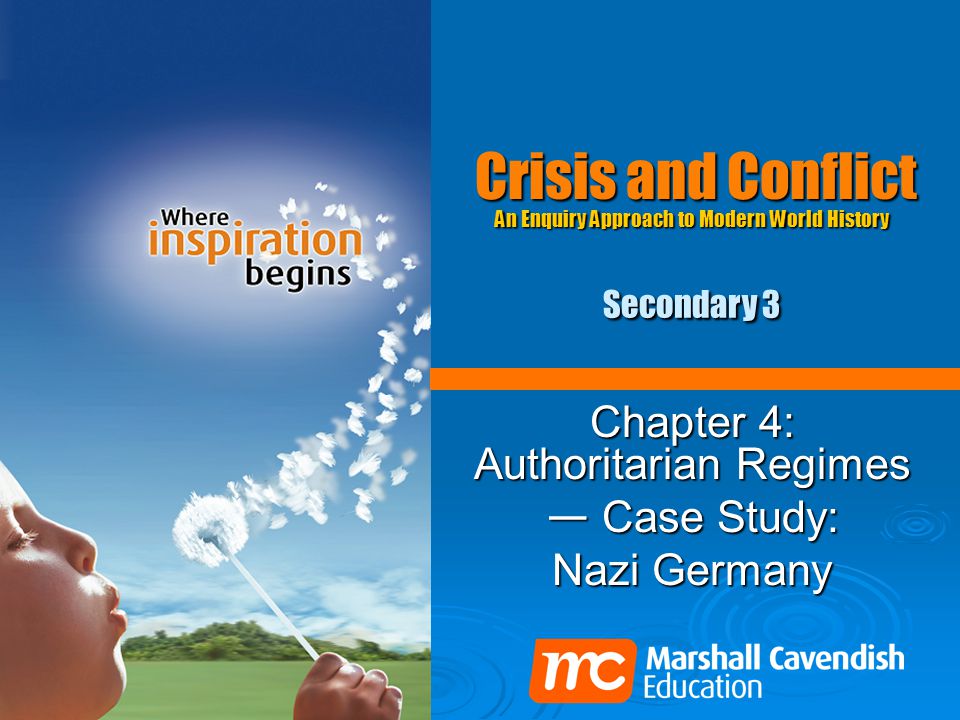 Where inspiration begins

Crisis and Conflict
An Enquiry Approach to Modern World History

Secondary 3

Chapter 4: Authoritarian Regimes — Case Study: Nazi Germany

mc Marshall Cavendish Education